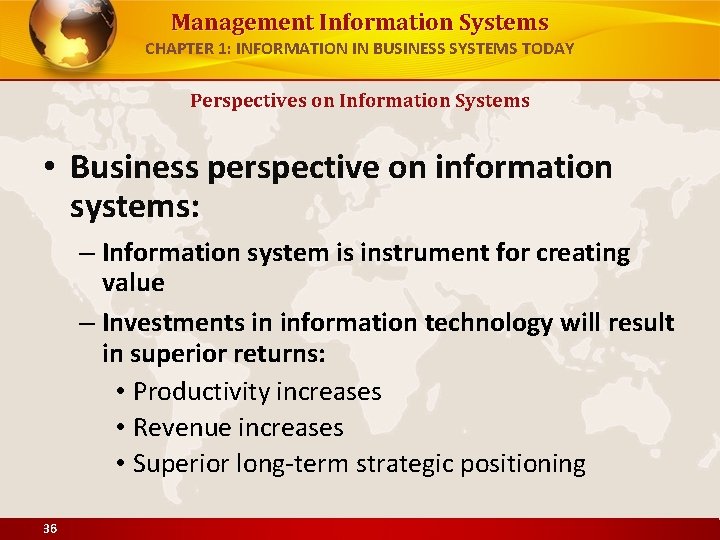 Management Information Systems
CHAPTER 1: INFORMATION IN BUSINESS SYSTEMS TODAY

Perspectives on Information Systems

• Business perspective on information systems:
– Information system is instrument for creating value
– Investments in information technology will result in superior returns:
• Productivity increases
• Revenue increases
• Superior long-term strategic positioning

36